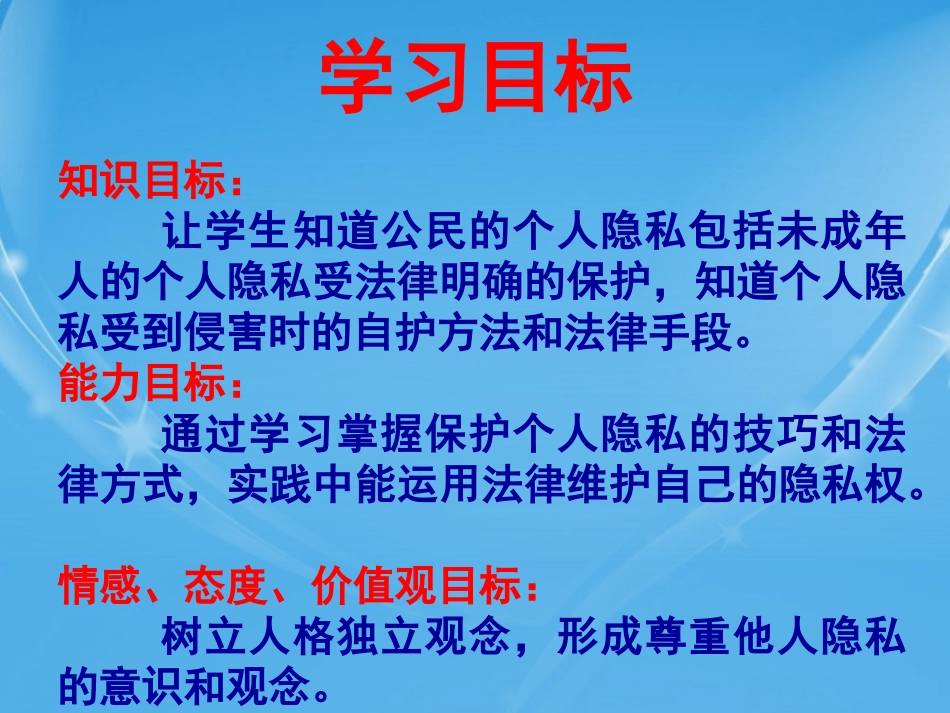 学习目标

知识目标：

让学生知道公民的个人隐私包括未成年人的个人隐私受法律明确的保护，知道个人隐私受到侵害时的自护方法和法律手段。

能力目标：

通过学习掌握保护个人隐私的技巧和法律方式，实践中能运用法律维护自己的隐私权。

情感、态度、价值观目标：

树立人格独立观念，形成尊重他人隐私的意识和观念。